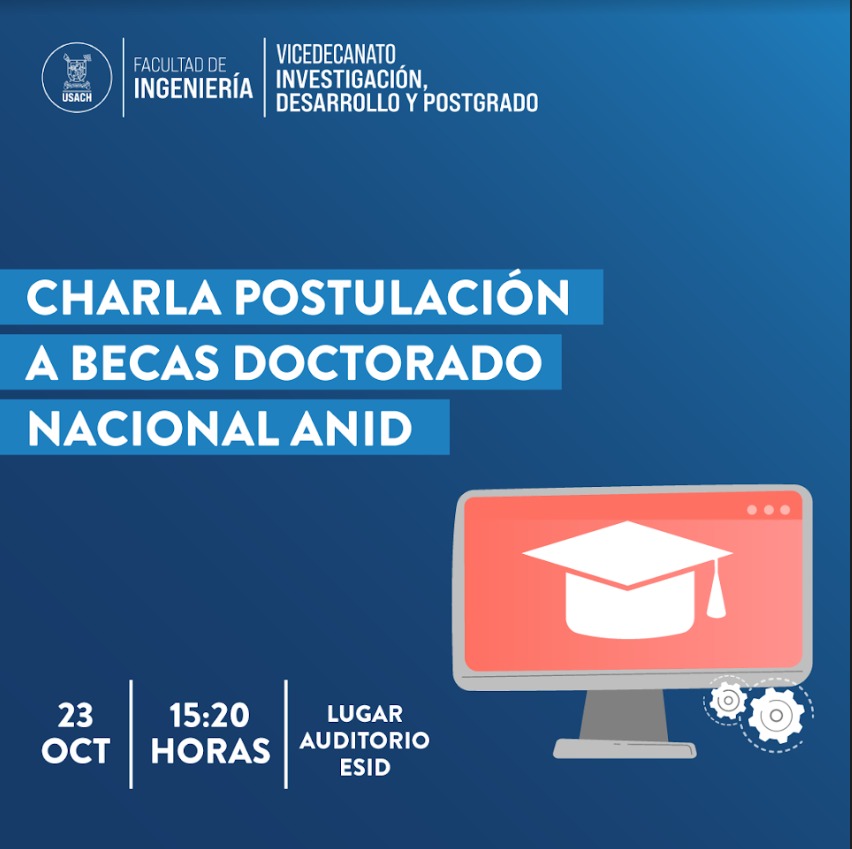 USACH

FACULTAD DE INGENIERÍA

VICEDECANATO INVESTIGACIÓN, DESARROLLO Y POSTGRADO

CHARLA POSTULACIÓN A BECAS DOCTORADO NACIONAL ANID

23 OCT

15:20 HORAS

LUGAR AUDITORIO ESID